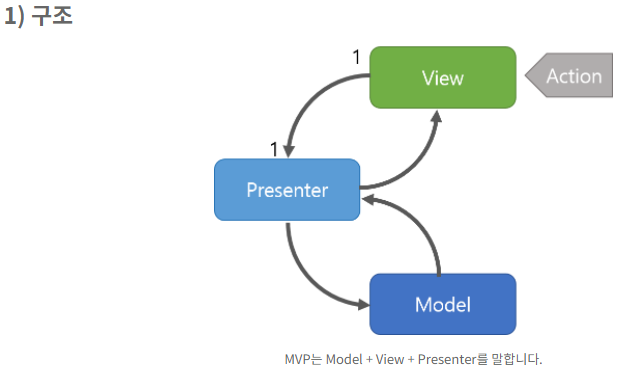 1) 구조

1

View

Action

1

Presenter

Model

MVP는 Model + View + Presenter를 말합니다.